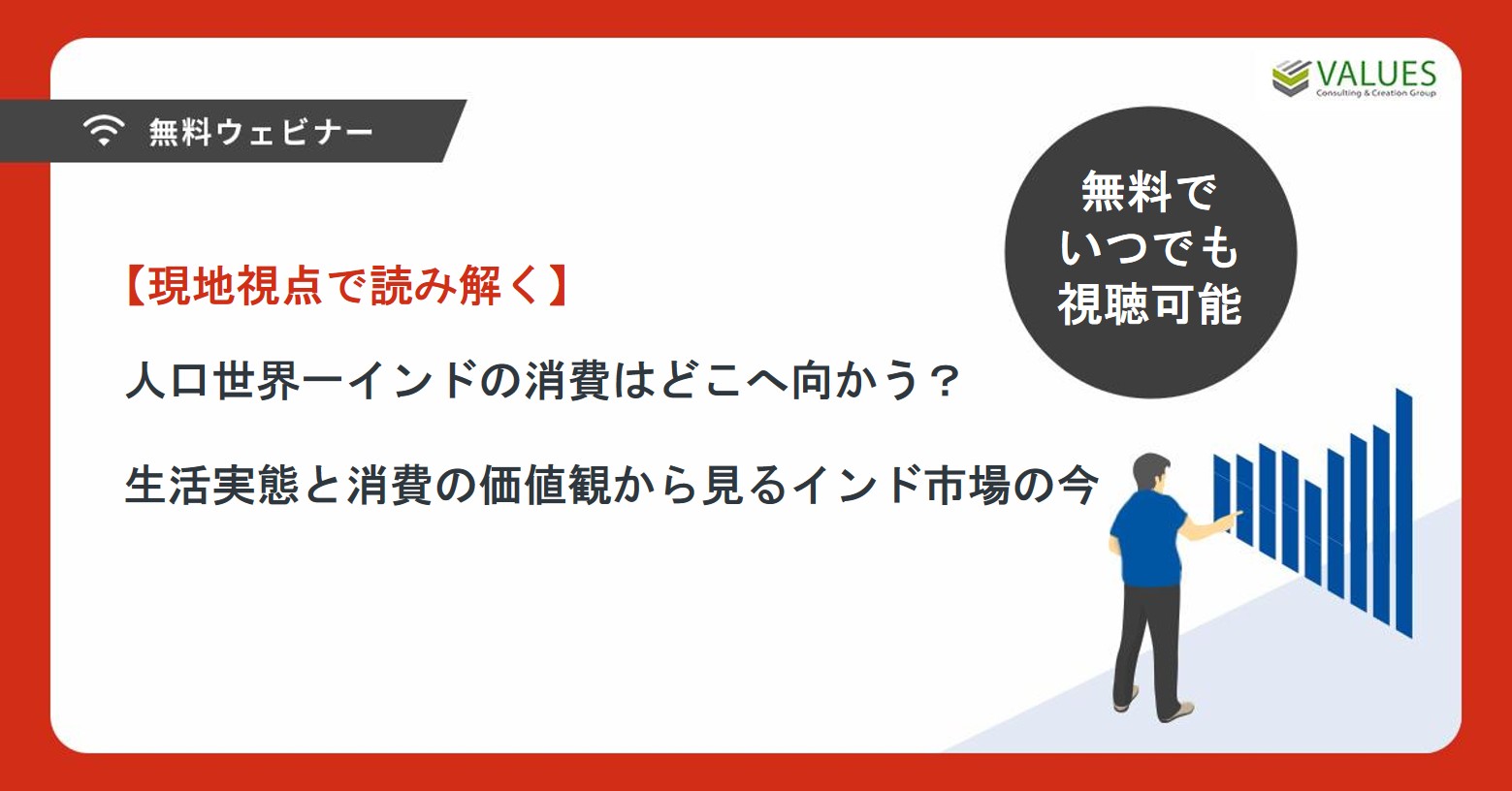 VALUES
Consulting & Creation Group

無料ウェビナー

無料で
いつでも
視聴可能

【現地視点で読み解く】

人口世界一インドの消費はどこへ向かう？

生活実態と消費の価値観から見るインド市場の今